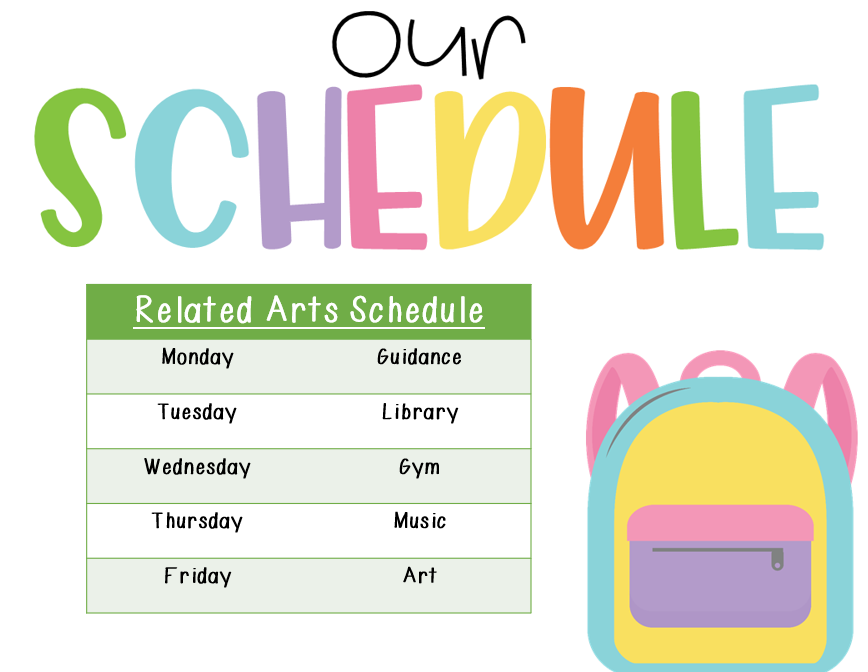 Our
SCHEDULE

| Related Arts Schedule | |
|---|---|
| Monday | Guidance |
| Tuesday | Library |
| Wednesday | Gym |
| Thursday | Music |
| Friday | Art |